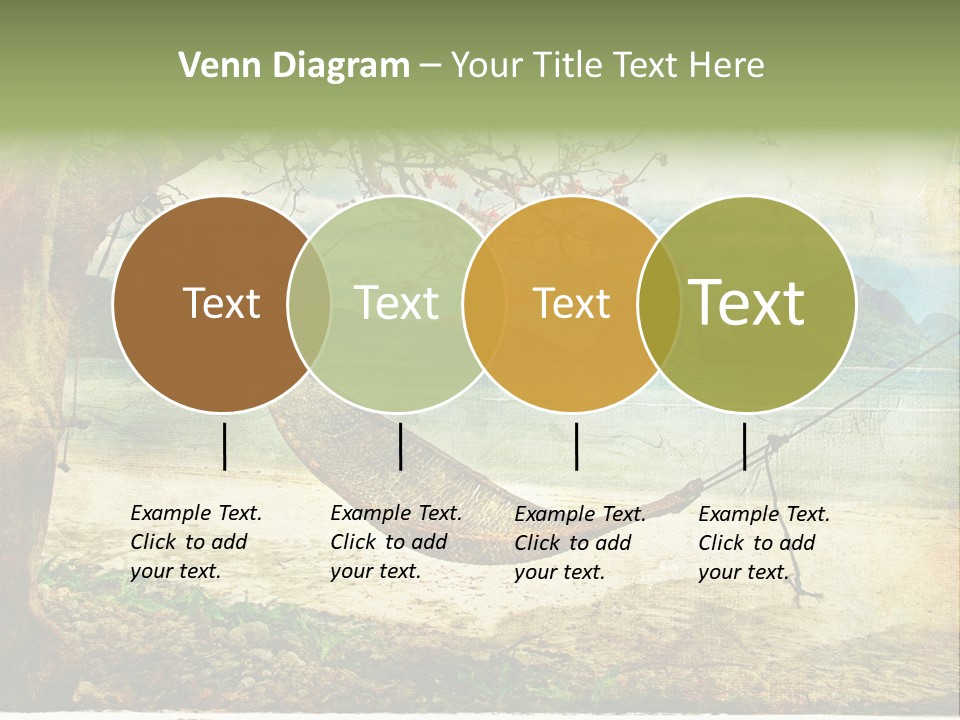 Venn Diagram – Your Title Text Here

Text

Text

Text

Text

Example Text. Click to add your text.

Example Text. Click to add your text.

Example Text. Click to add your text.

Example Text. Click to add your text.